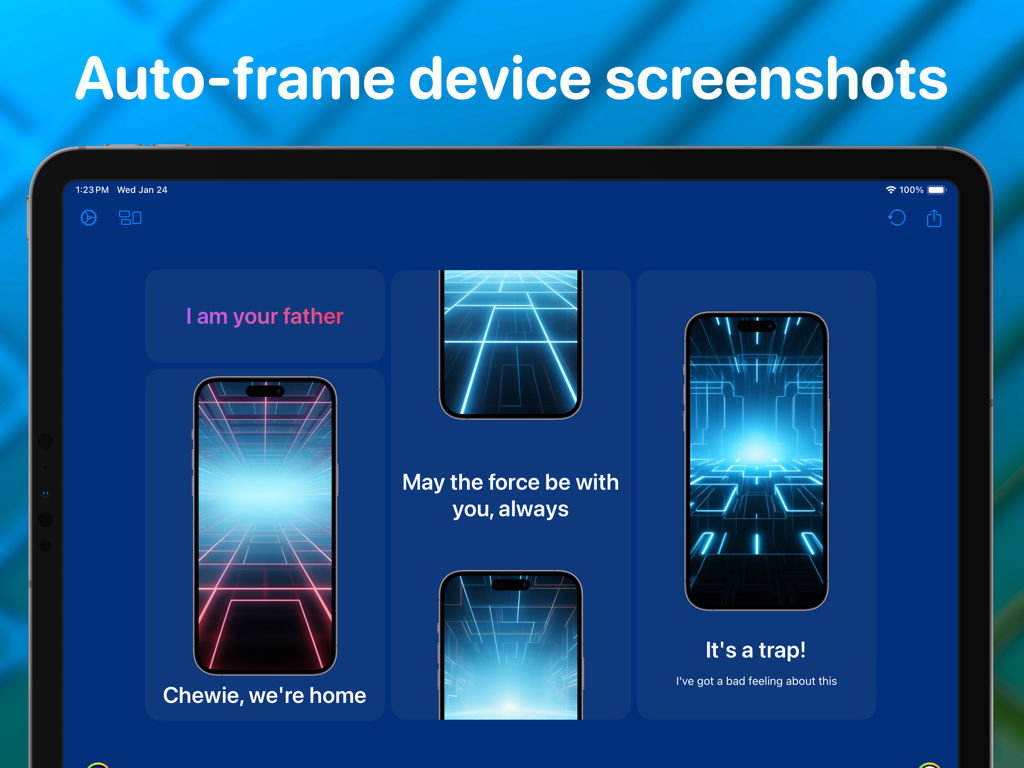 Auto-frame device screenshots

1:23 PM Wed Jan 24

100%

I am your father

Chewie, we're home

May the force be with you, always

It's a trap!

I've got a bad feeling about this